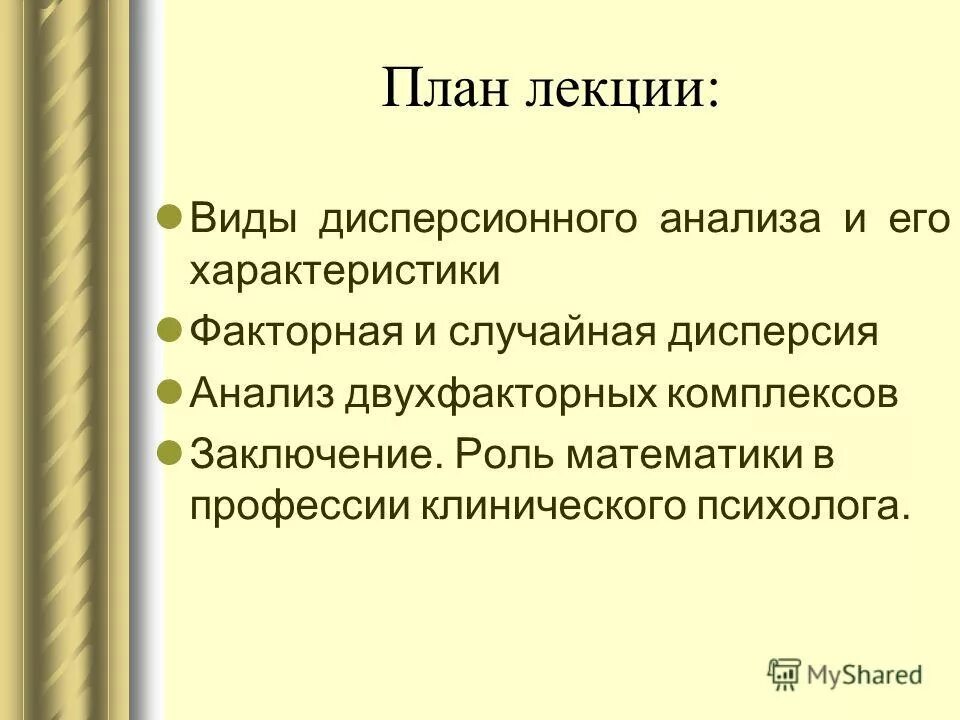 План лекции:

Виды дисперсионного анализа и его характеристики

Факторная и случайная дисперсия

Анализ двухфакторных комплексов

Заключение. Роль математики в профессии клинического психолога.

MyShared